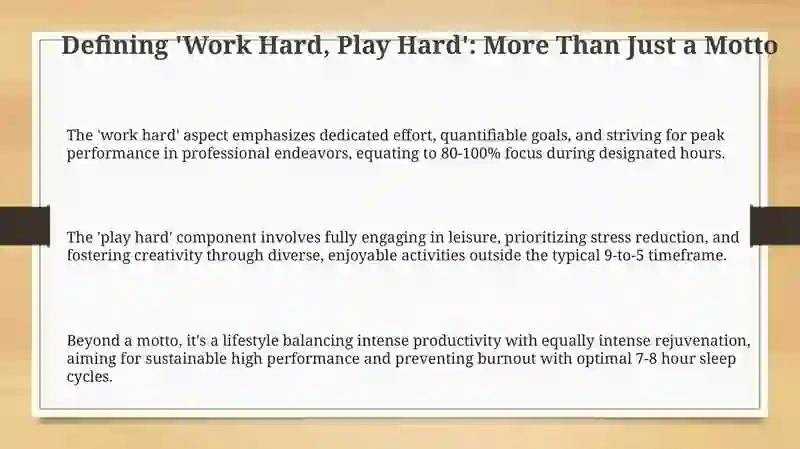 Defining 'Work Hard, Play Hard': More Than Just a Motto

The 'work hard' aspect emphasizes dedicated effort, quantifiable goals, and striving for peak performance in professional endeavors, equating to 80-100% focus during designated hours.

The 'play hard' component involves fully engaging in leisure, prioritizing stress reduction, and fostering creativity through diverse, enjoyable activities outside the typical 9-to-5 timeframe.

Beyond a motto, it's a lifestyle balancing intense productivity with equally intense rejuvenation, aiming for sustainable high performance and preventing burnout with optimal 7-8 hour sleep cycles.